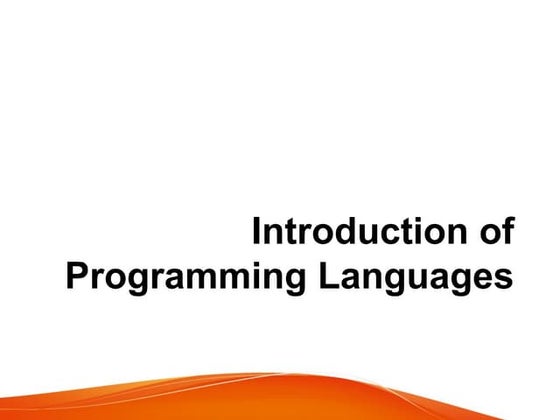 Introduction of Programming Languages